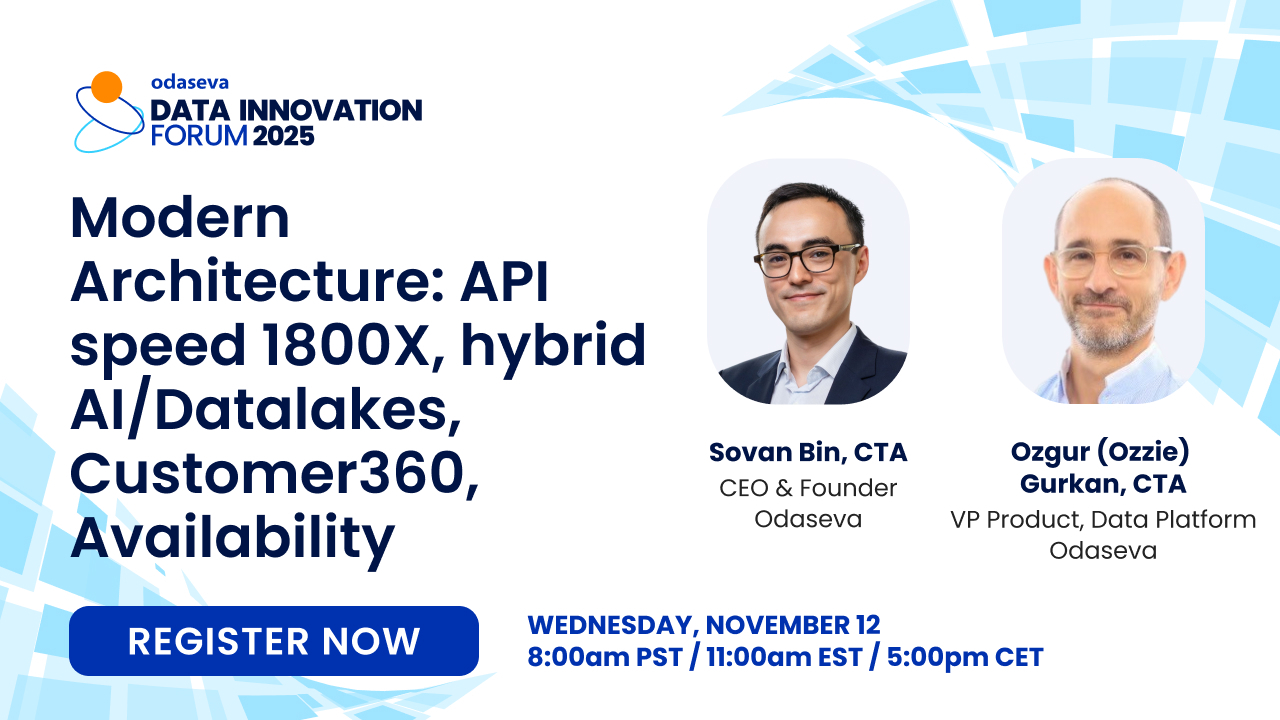 odaseva
DATA INNOVATION FORUM 2025

Modern Architecture: API speed 1800X, hybrid AI/Datalakes, Customer360, Availability

Sovan Bin, CTA
CEO & Founder
Odaseva

Ozgur (Ozzie) Gurkan, CTA
VP Product, Data Platform
Odaseva

REGISTER NOW

WEDNESDAY, NOVEMBER 12
8:00am PST / 11:00am EST / 5:00pm CET